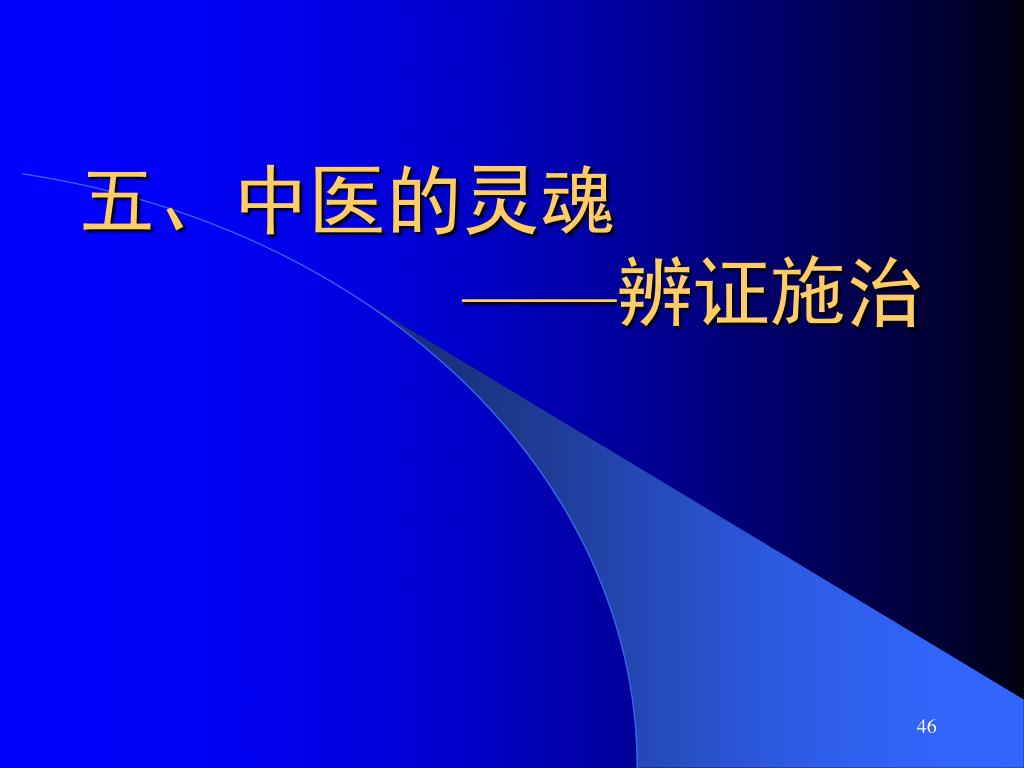 五、中医的灵魂
——辨证施治

46